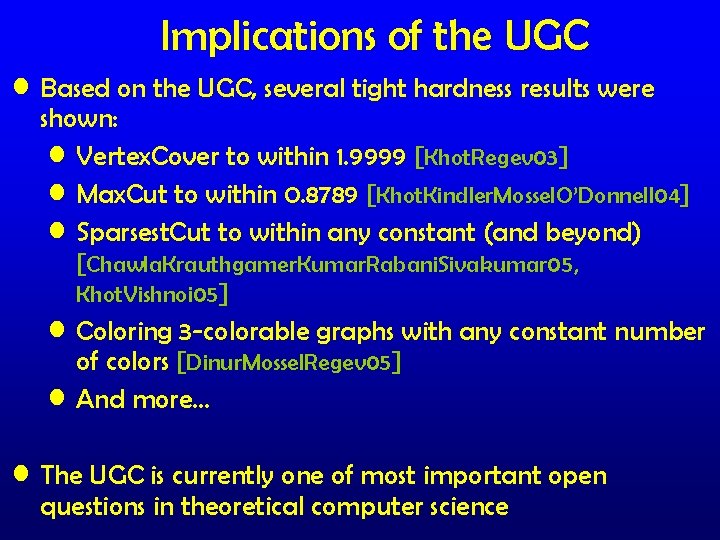 Implications of the UGC

• Based on the UGC, several tight hardness results were shown:

• VertexCover to within 1.9999 [KhotRegev03]

• MaxCut to within 0.8789 [KhotKindlerMosselO'Donnell04]

• SparsestCut to within any constant (and beyond) [ChawlaKrauthgamerKumarRabaniSivakumar05, KhotVishnoi05]

• Coloring 3-colorable graphs with any constant number of colors [DinurMosselRegev05]

• And more…

• The UGC is currently one of most important open questions in theoretical computer science